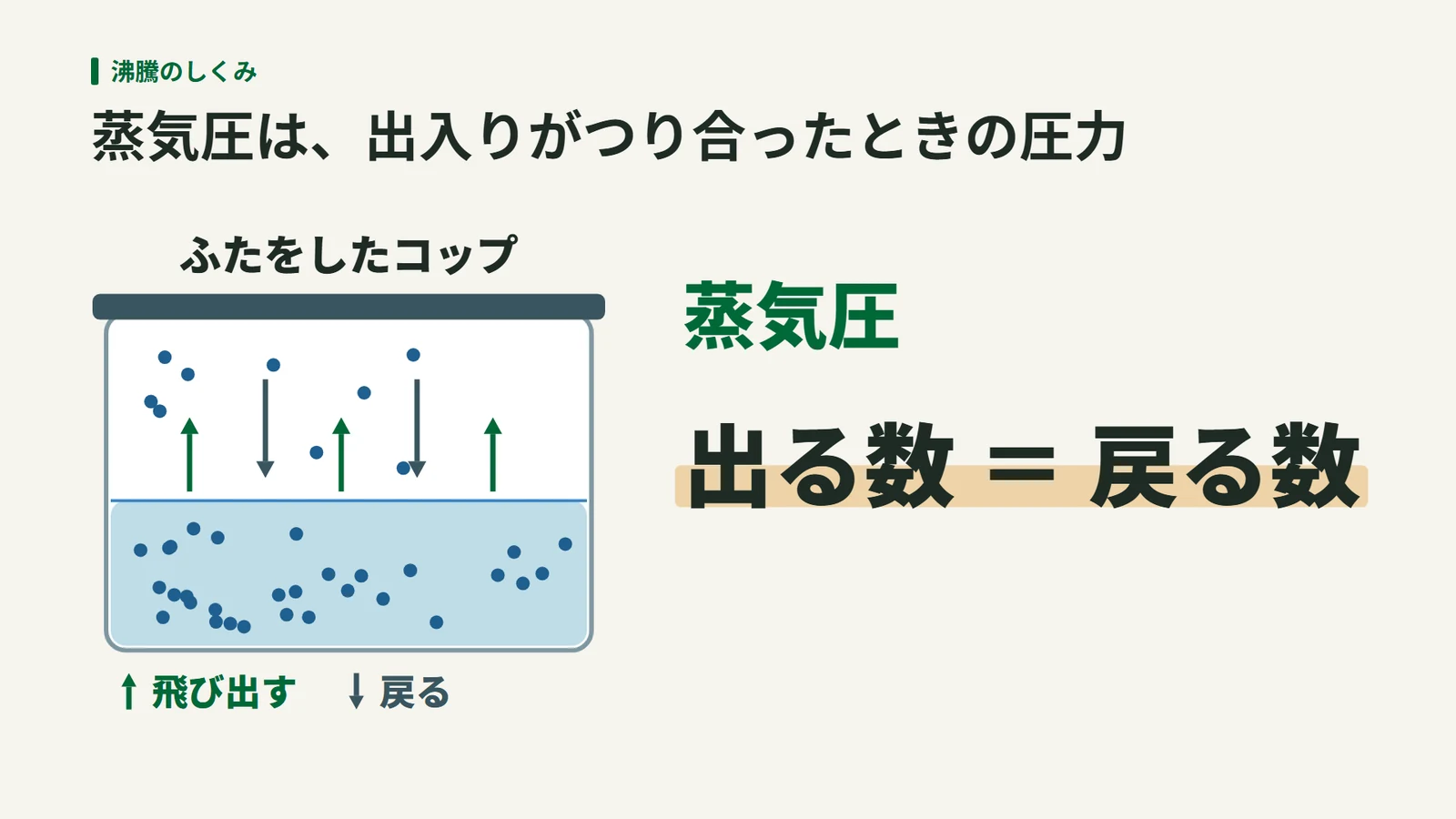 沸騰のしくみ

蒸気圧は、出入りがつり合ったときの圧力

ふたをしたコップ

↑ 飛び出す ↓ 戻る

蒸気圧

出る数 = 戻る数